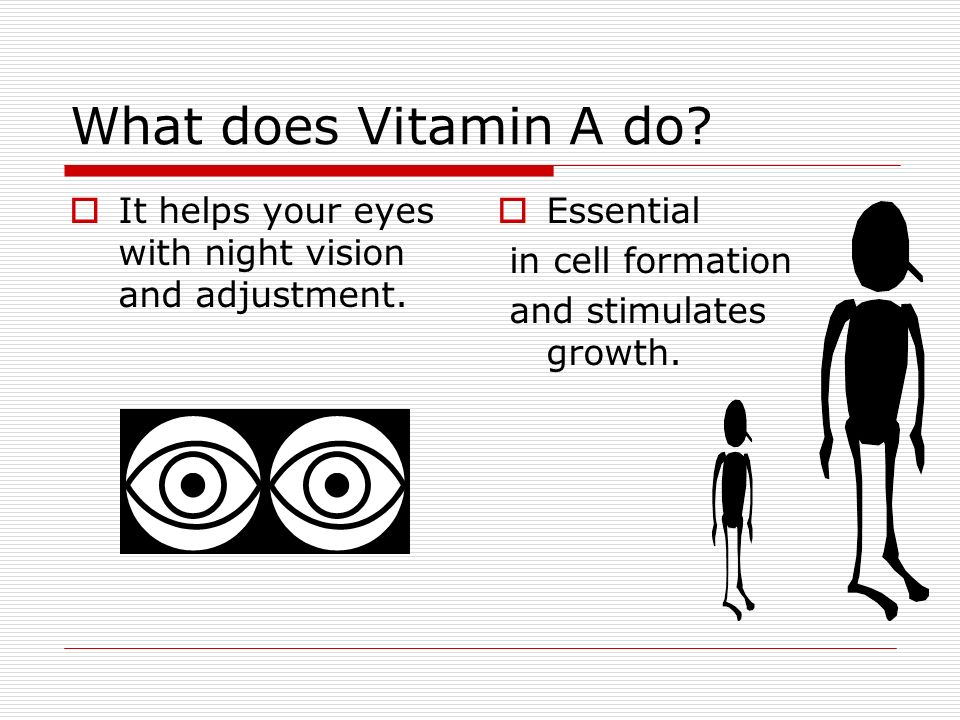 What does Vitamin A do?

It helps your eyes with night vision and adjustment.

Essential in cell formation and stimulates growth.